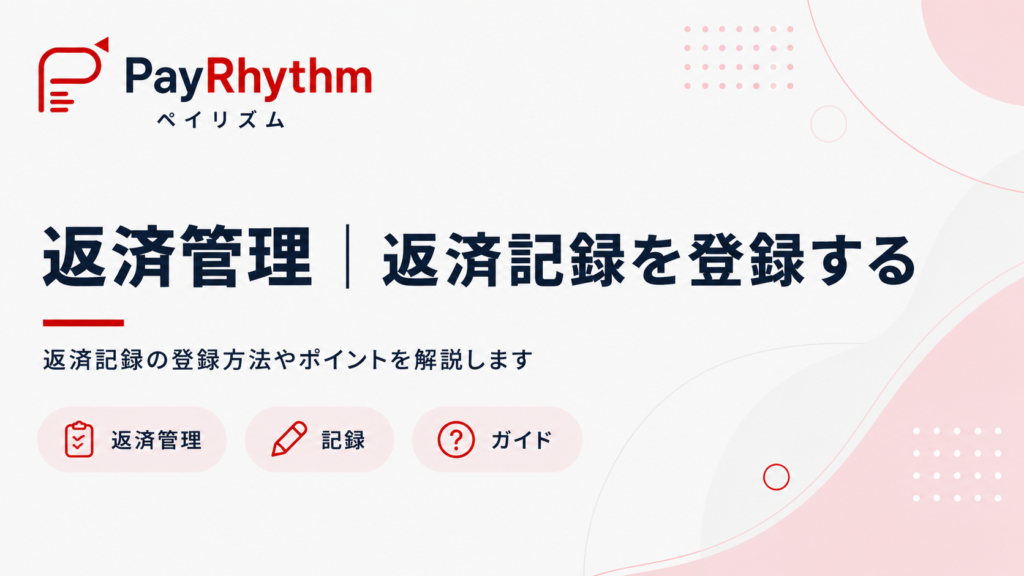 PayRhythm
ペイリズム

返済管理 | 返済記録を登録する

返済記録の登録方法やポイントを解説します

返済管理

記録

ガイド